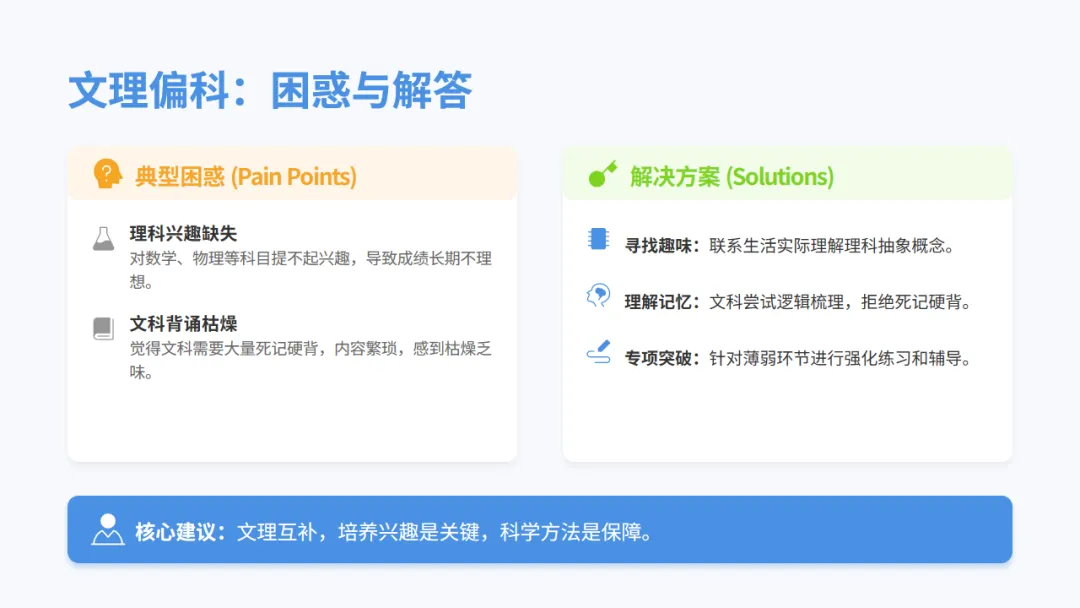 文理偏科：困惑与解答

典型困惑 (Pain Points)

理科兴趣缺失
对数学、物理等科目提不起兴趣，导致成绩长期不理想。

文科背诵枯燥
觉得文科需要大量死记硬背，内容繁琐，感到枯燥乏味。

解决方案 (Solutions)

寻找趣味：联系生活实际理解理科抽象概念。

理解记忆：文科尝试逻辑梳理，拒绝死记硬背。

专项突破：针对薄弱环节进行强化练习和辅导。

核心建议：文理互补，培养兴趣是关键，科学方法是保障。